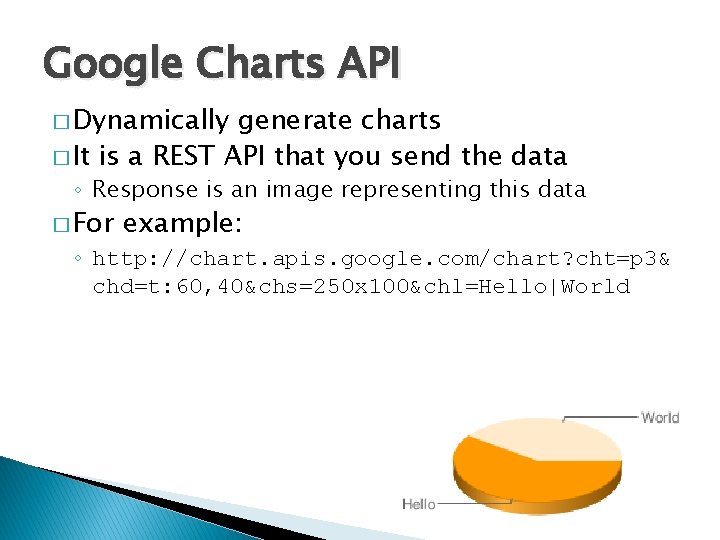 Google Charts API

□ Dynamically generate charts

□ It is a REST API that you send the data

◦ Response is an image representing this data

□ For example:

◦ http://chart.apis.google.com/chart?cht=p3&chd=t:60,40&chs=250x100&chl=Hello|World

World

Hello